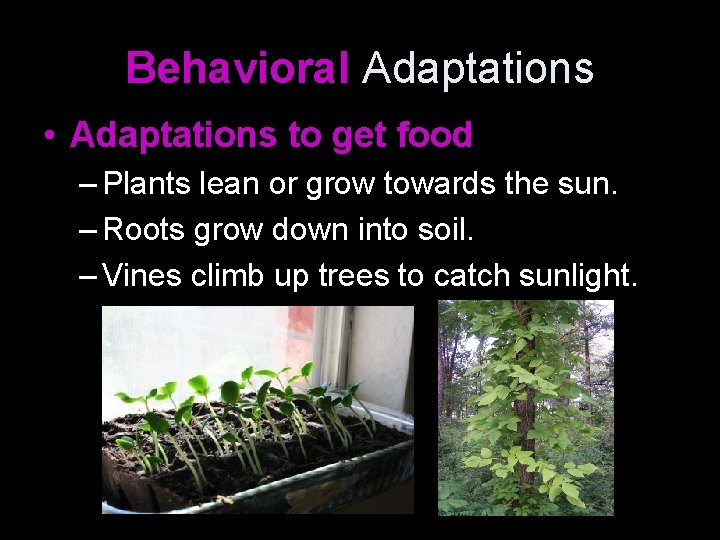 Behavioral Adaptations

• Adaptations to get food
– Plants lean or grow towards the sun.
– Roots grow down into soil.
– Vines climb up trees to catch sunlight.